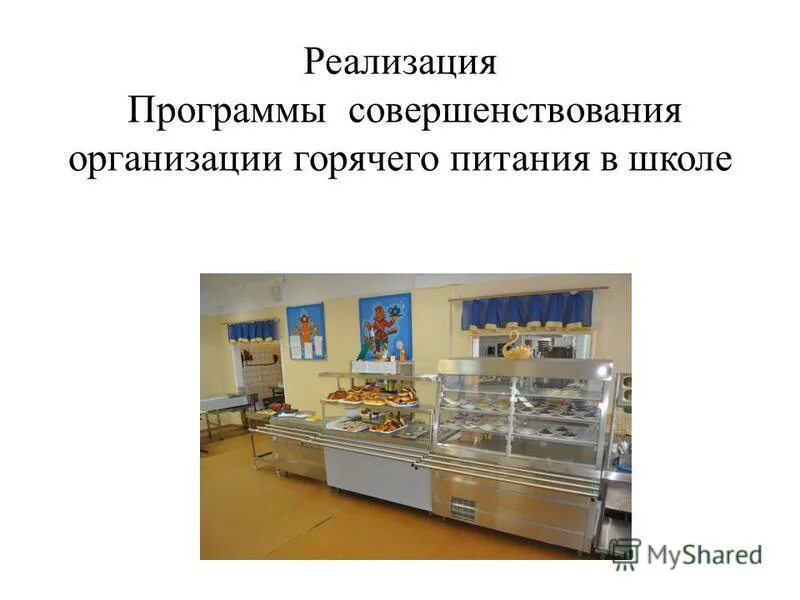 Реализация
Программы совершенствования организации горячего питания в школе

MyShared